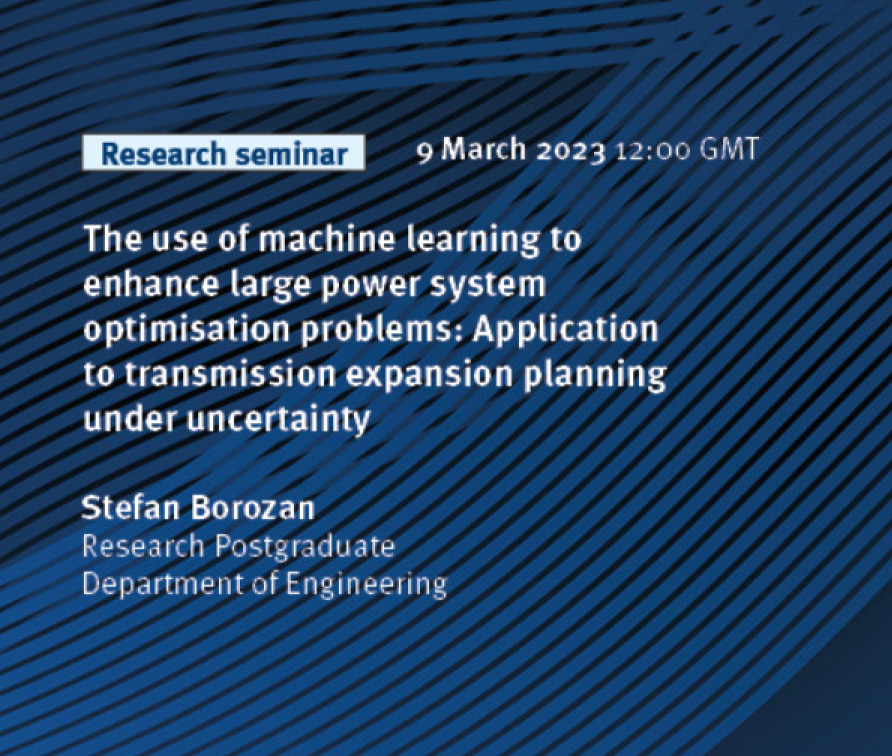 Research seminar 9 March 2023 12:00 GMT

The use of machine learning to enhance large power system optimisation problems: Application to transmission expansion planning under uncertainty

Stefan Borozan
Research Postgraduate
Department of Engineering